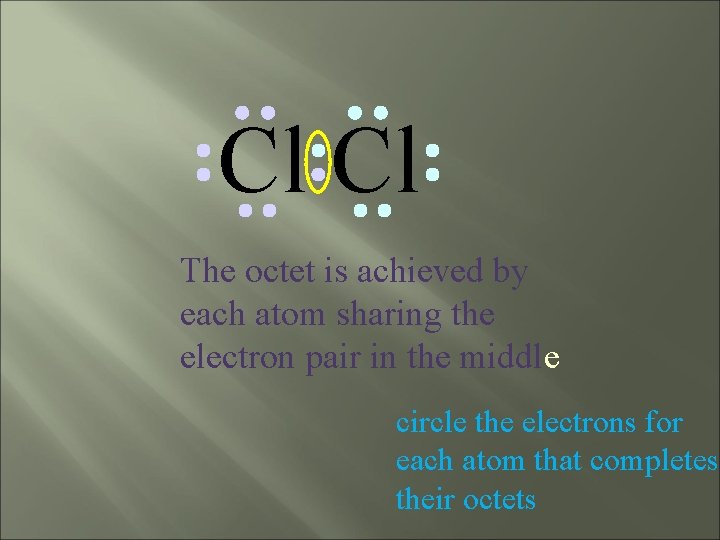 Cl Cl

The octet is achieved by each atom sharing the electron pair in the middle

circle the electrons for each atom that completes their octets